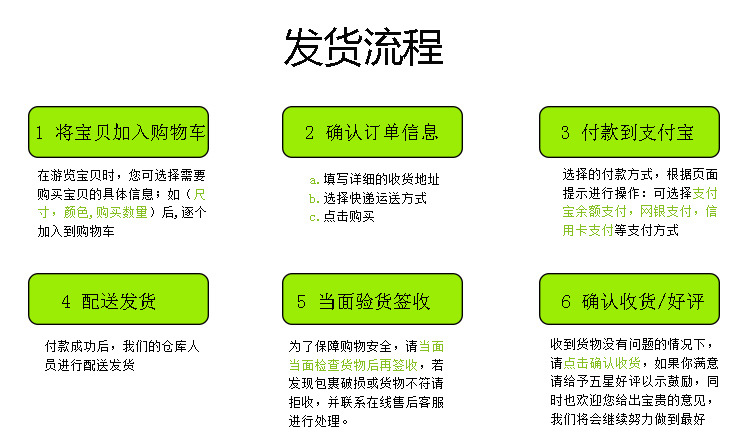 发货流程

1 将宝贝加入购物车

在游览宝贝时，您可选择需要购买宝贝的具体信息；如（尺寸，颜色,购买数量）后,逐个加入到购物车

2 确认订单信息

a. 填写详细的收货地址
b. 选择快递运送方式
c. 点击购买

3 付款到支付宝

选择的付款方式，根据页面提示进行操作：可选择支付宝余额支付，网银支付，信用卡支付等支付方式

4 配送发货

付款成功后，我们的仓库人员进行配送发货

5 当面验货签收

为了保障购物安全，请当面当面检查货物后再签收，若发现包裹破损或货物不符请拒收，并联系在线售后客服进行处理。

6 确认收货/好评

收到货物没有问题的情况下，请点击确认收货，如果你满意请给予五星好评以示鼓励，同时也欢迎您给出宝贵的意见，我们将会继续努力做到最好